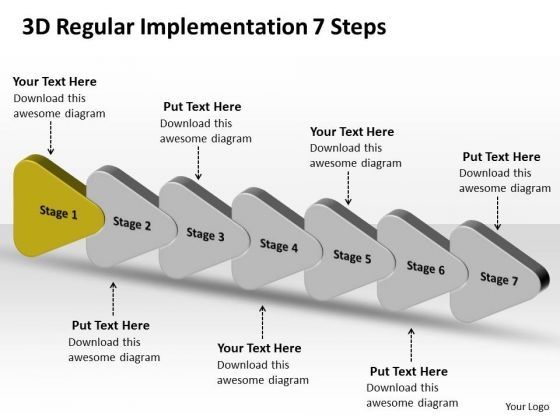 3D Regular Implementation 7 Steps

Your Text Here
Download this awesome diagram

Put Text Here
Download this awesome diagram

Your Text Here
Download this awesome diagram

Put Text Here
Download this awesome diagram

Stage 1

Stage 2

Stage 3

Stage 4

Stage 5

Stage 6

Stage 7

Put Text Here
Download this awesome diagram

Your Text Here
Download this awesome diagram

Put Text Here
Download this awesome diagram

Your Logo